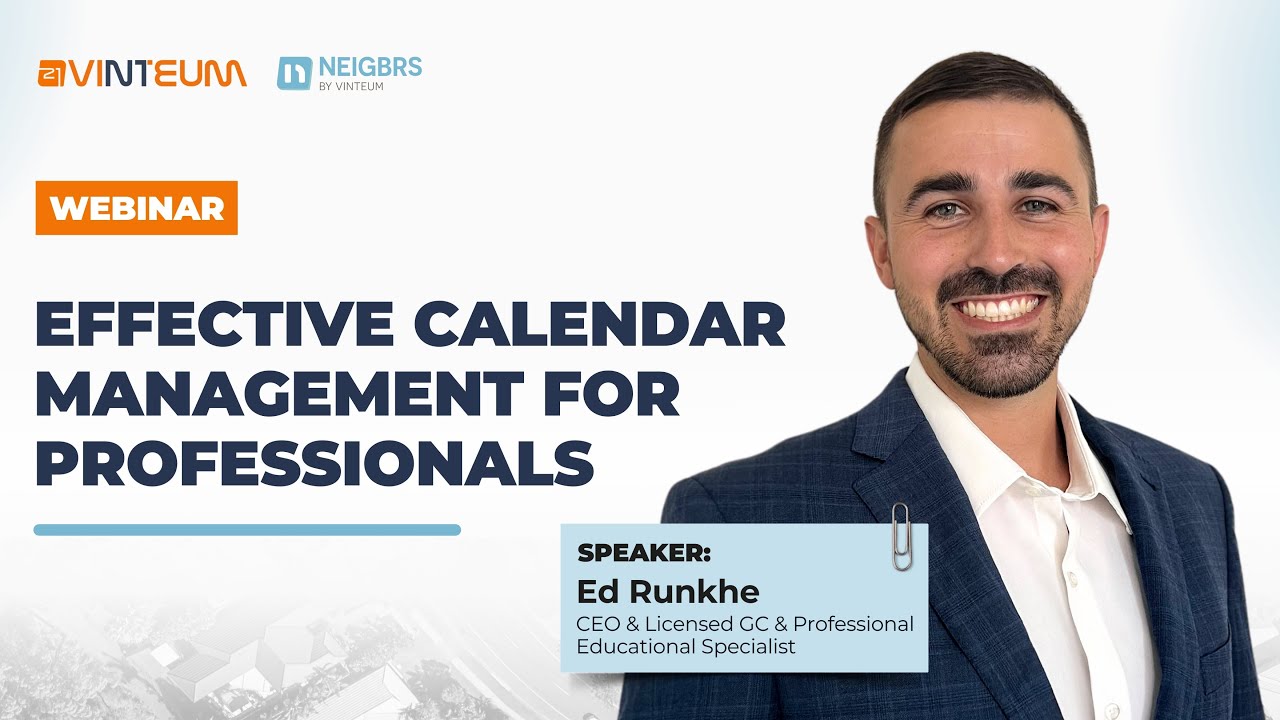 VINTEUM

NEIGBRS
BY VINTEUM

WEBINAR

EFFECTIVE CALENDAR MANAGEMENT FOR PROFESSIONALS

SPEAKER:
Ed Runkhe
CEO & Licensed GC & Professional Educational Specialist